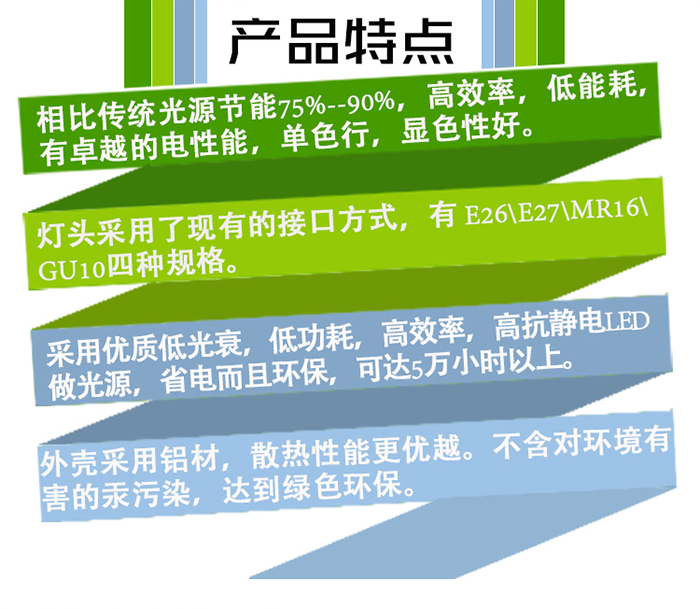 产品特点

相比传统光源节能75%--90%，高效率，低能耗，有卓越的电性能，单色行，显色性好。

灯头采用了现有的接口方式，有 E26\E27\MR16\GU10四种规格。

采用优质低光衰，低功耗，高效率，高抗静电LED做光源，省电而且环保，可达5万小时以上。

外壳采用铝材，散热性能更优越。不含对环境有害的汞污染，达到绿色环保。